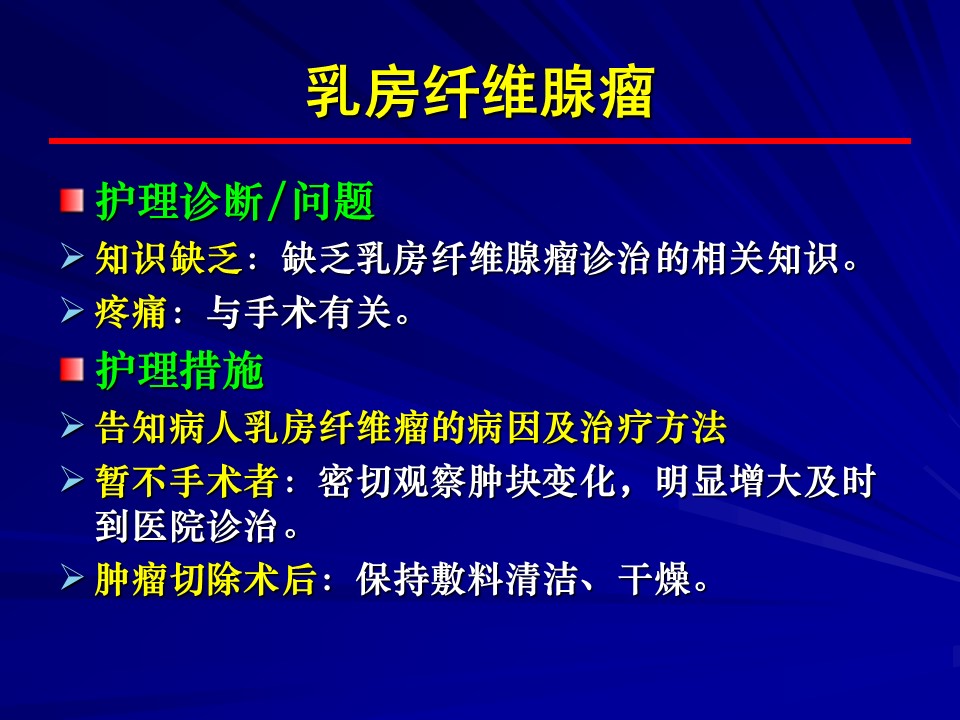 乳房纤维腺瘤

护理诊断/问题

知识缺乏：缺乏乳房纤维腺瘤诊治的相关知识。

疼痛：与手术有关。

护理措施

告知病人乳房纤维瘤的病因及治疗方法

暂不手术者：密切观察肿块变化，明显增大及时到医院诊治。

肿瘤切除术后：保持敷料清洁、干燥。